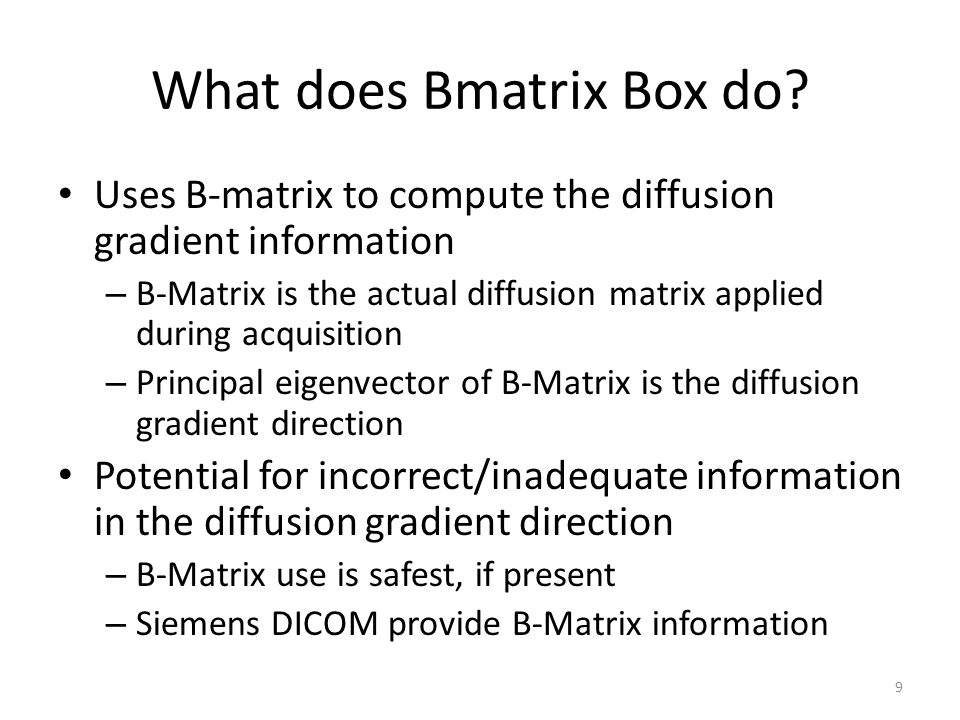 What does Bmatrix Box do?

• Uses B-matrix to compute the diffusion gradient information
– B-Matrix is the actual diffusion matrix applied during acquisition
– Principal eigenvector of B-Matrix is the diffusion gradient direction

• Potential for incorrect/inadequate information in the diffusion gradient direction
– B-Matrix use is safest, if present
– Siemens DICOM provide B-Matrix information

9